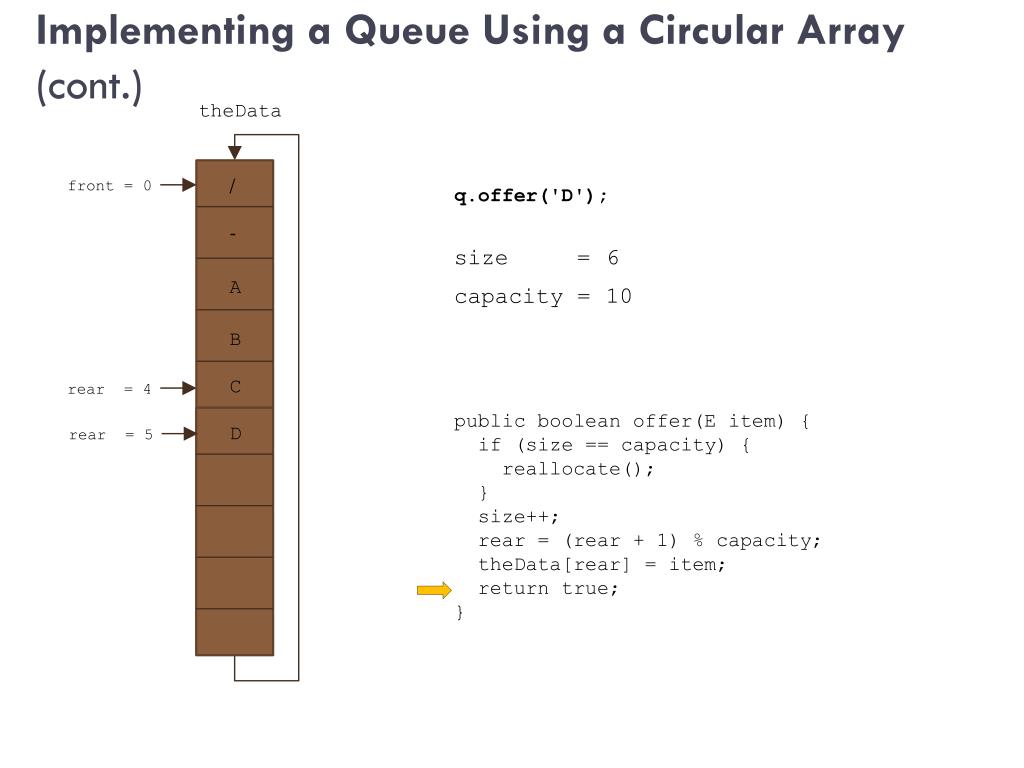 Implementing a Queue Using a Circular Array (cont.)

theData

front = 0

/

-

A

B

rear = 4

C

rear = 5

D

q.offer('D');

size = 6

capacity = 10

public boolean offer(E item) {
 if (size == capacity) {
 reallocate();
 }
 size++;
 rear = (rear + 1) % capacity;
 theData[rear] = item;
 return true;
}